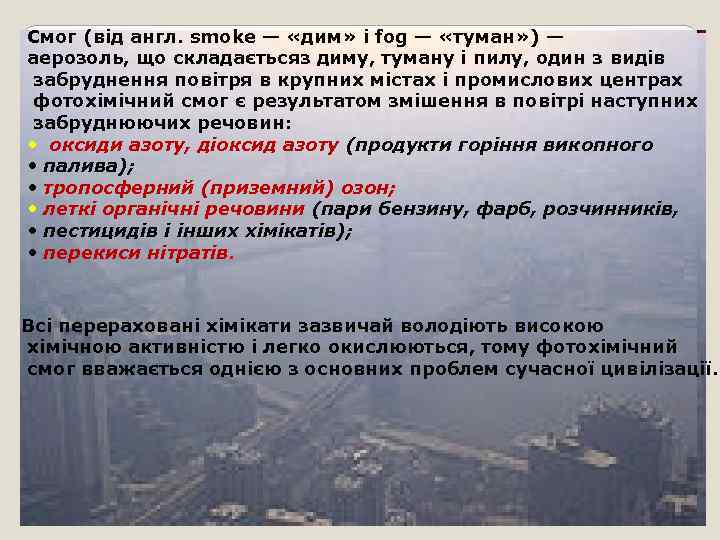 Смог (від англ. smoke — «дим» і fog — «туман») — аерозоль, що складаєтьсяз диму, туману і пилу, один з видів забруднення повітря в крупних містах і промислових центрах фотохімічний смог є результатом змішення в повітрі наступних забруднюючих речовин:
• оксиди азоту, діоксид азоту (продукти горіння викопного
• палива);
• тропосферний (приземний) озон;
• леткі органічні речовини (пари бензину, фарб, розчинників,
• пестицидів і інших хімікатів);
• перекиси нітратів.

Всі перераховані хімікати зазвичай володіють високою хімічною активністю і легко окислюються, тому фотохімічний смог вважається однією з основних проблем сучасної цивілізації.